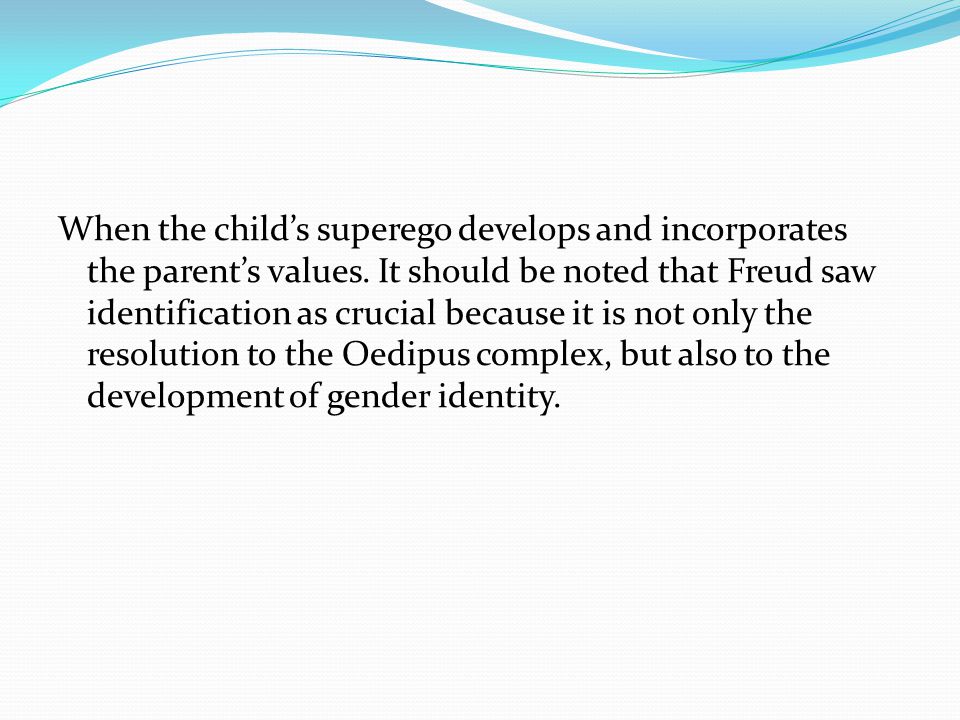 When the child’s superego develops and incorporates the parent’s values. It should be noted that Freud saw identification as crucial because it is not only the resolution to the Oedipus complex, but also to the development of gender identity.